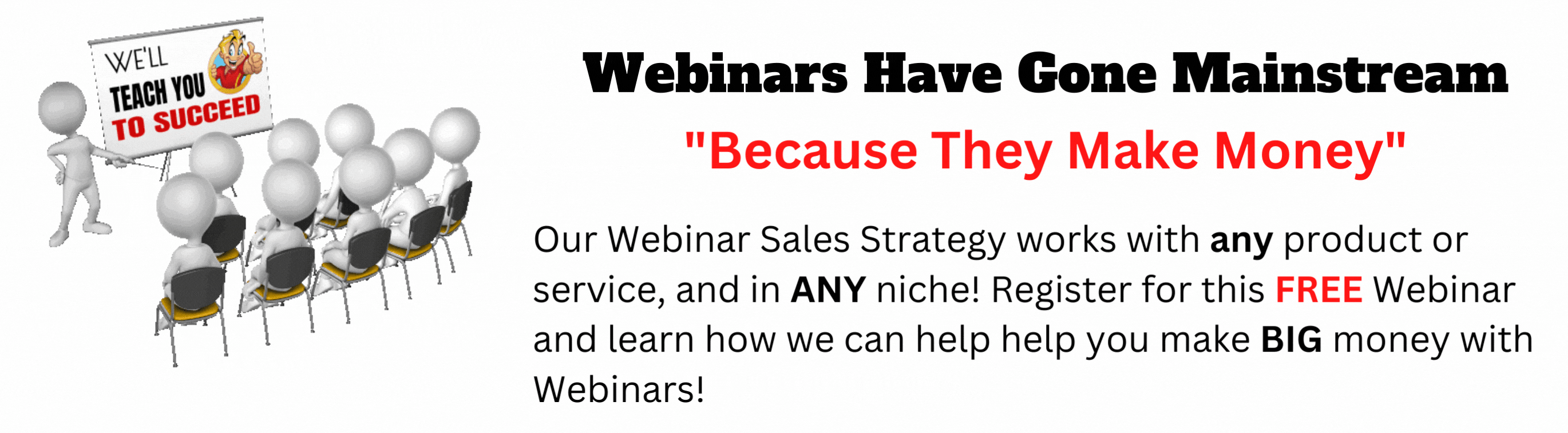 WE'LL TEACH YOU TO SUCCEED

Webinars Have Gone Mainstream

"Because They Make Money"

Our Webinar Sales Strategy works with any product or service, and in ANY niche! Register for this FREE Webinar and learn how we can help help you make BIG money with Webinars!